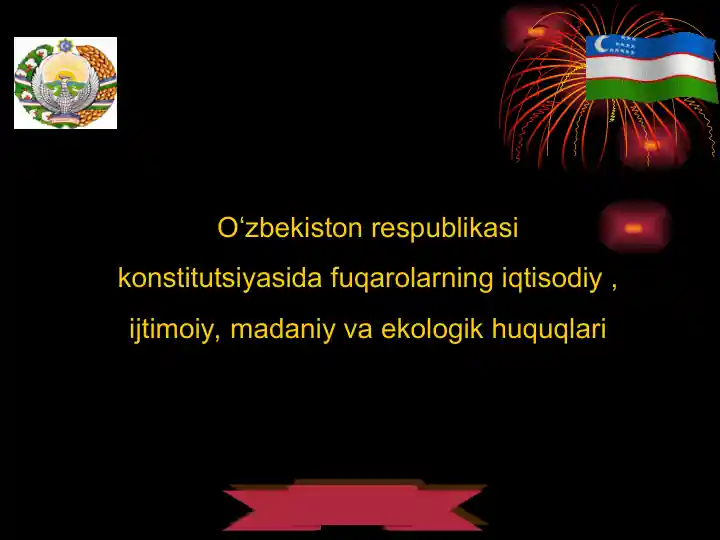 O‘zbekiston respublikasi konstitutsiyasida fuqarolarning iqtisodiy , ijtimoiy, madaniy va ekologik huquqlari